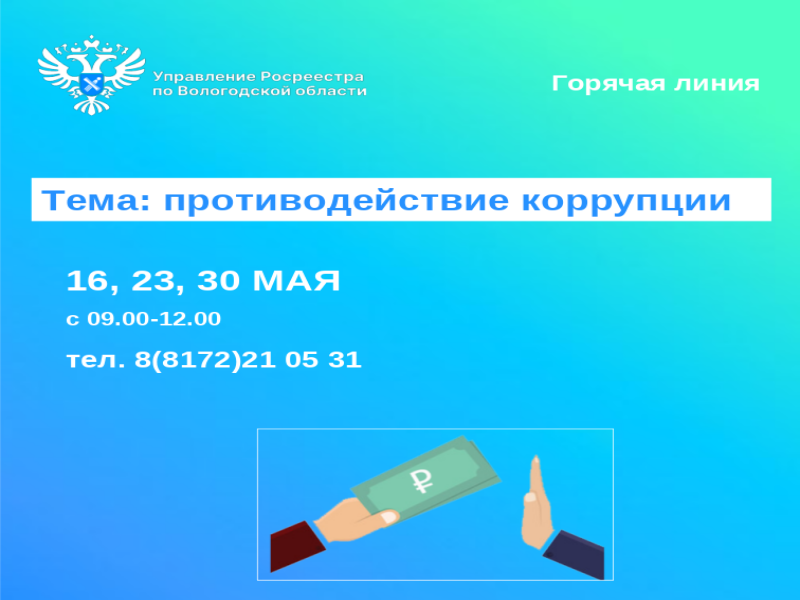 Управление Росреестра по Вологодской области

Горячая линия

Тема: противодействие коррупции

16, 23, 30 МАЯ

с 09.00-12.00

тел. 8(8172)21 05 31

₽